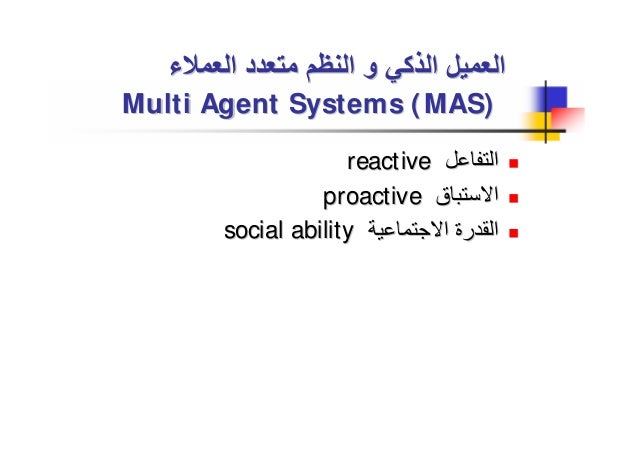 العميل الذكي و النظم متعدد العملاء
Multi Agent Systems (MAS)

- التفاعل reactive
- الاستباق proactive
- القدرة الاجتماعية social ability